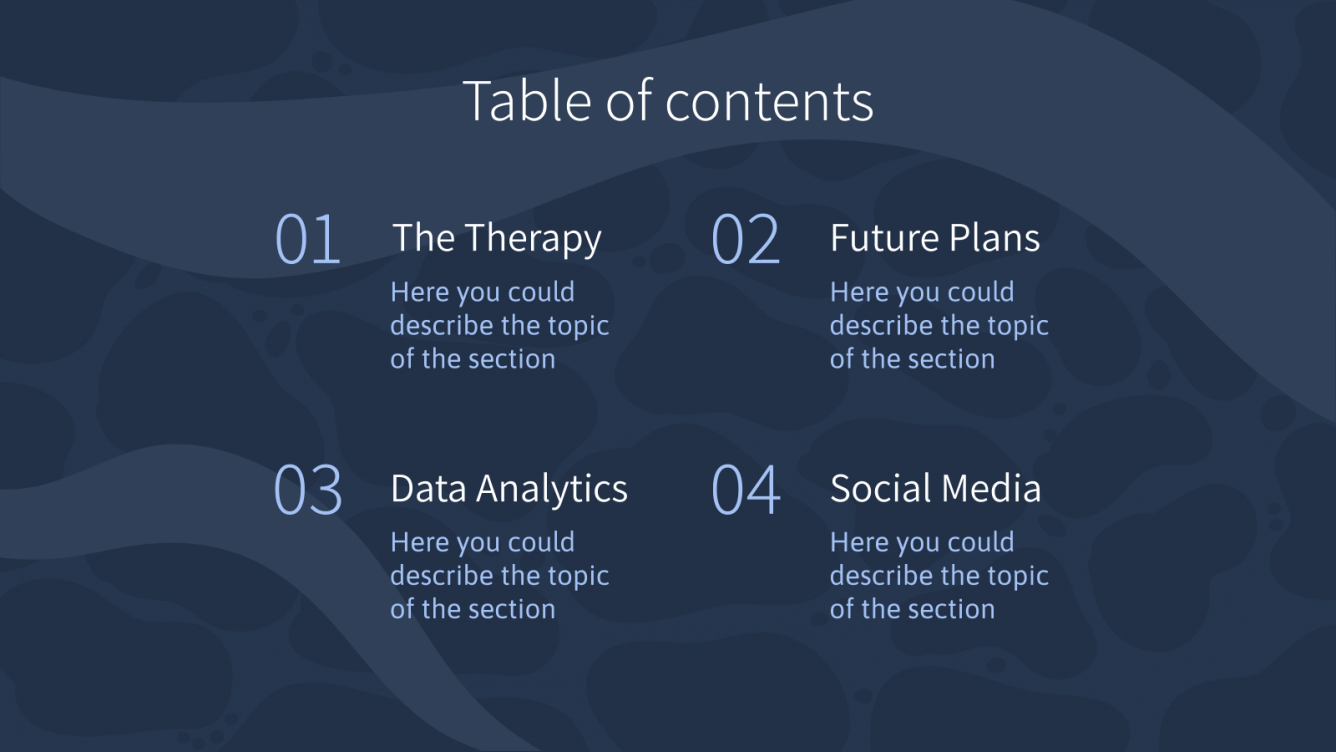 Table of contents

01 The Therapy

Here you could describe the topic of the section

02 Future Plans

Here you could describe the topic of the section

03 Data Analytics

Here you could describe the topic of the section

04 Social Media

Here you could describe the topic of the section